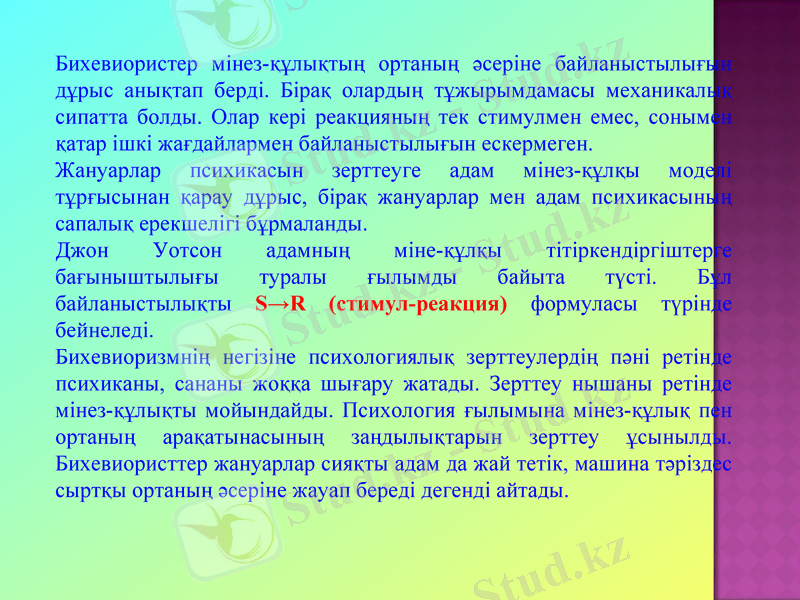 Бихевиористер мінез-құлықтың ортаның әсеріне байланыстылығын дұрыс анықтап берді. Бірақ олардың тұжырымдамасы механикалық сипатта болды. Олар кері реакцияның тек стимулмен емес, сонымен қатар ішкі жағдайлармен байланыстылығын ескермеген.

Жануарлар психикасын зерттеуге адам мінез-құлқы моделі тұрғысынан қарау дұрыс, бірақ жануарлар мен адам психикасының сапалық ерекшелігі бұрмаланды.

Джон Уотсон адамның міне-құлқы тітіркендіргіштерге бағыныштылығы туралы ғылымды байыта түсті. Бұл байланыстылықты S→R (стимул-реакция) формуласы түрінде бейнеледі.

Бихевиоризмнің негізіне психологиялық зерттеулердің пәні ретінде психиканы, сананы жоққа шығару жатады. Зерттеу нышаны ретінде мінез-құлықты мойындайды. Психология ғылымына мінез-құлық пен ортаның арақатынасының заңдылықтарын зерттеу ұсынылды. Бихевиористтер жануарлар сияқты адам да жай тетік, машина тәріздес сыртқы ортаның әсеріне жауап береді дегенді айтады.

Stud.kz